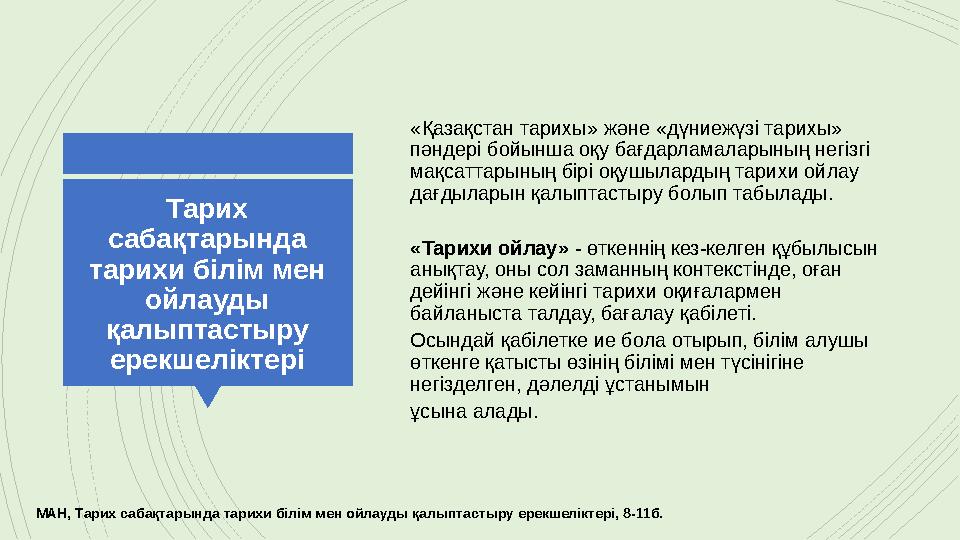 Тарих сабақтарында тарихи білім мен ойлауды қалыптастыру ерекшеліктері

«Қазақстан тарихы» және «дүниежүзі тарихы» пәндері бойынша оқу бағдарламаларының негізгі мақсаттарының бірі оқушылардың тарихи ойлау дағдыларын қалыптастыру болып табылады.

«Тарихи ойлау» - өткеннің кез-келген құбылысын анықтау, оны сол заманның контекстінде, оған дейінгі және кейінгі тарихи оқиғалармен байланыста талдау, бағалау қабілеті.

Осындай қабілетке ие бола отырып, білім алушы өткенге қатысты өзінің білімі мен түсінігіне негізделген, дәлелді ұстанымын ұсына алады.

МАН, Тарих сабақтарында тарихи білім мен ойлауды қалыптастыру ерекшеліктері, 8-11б.